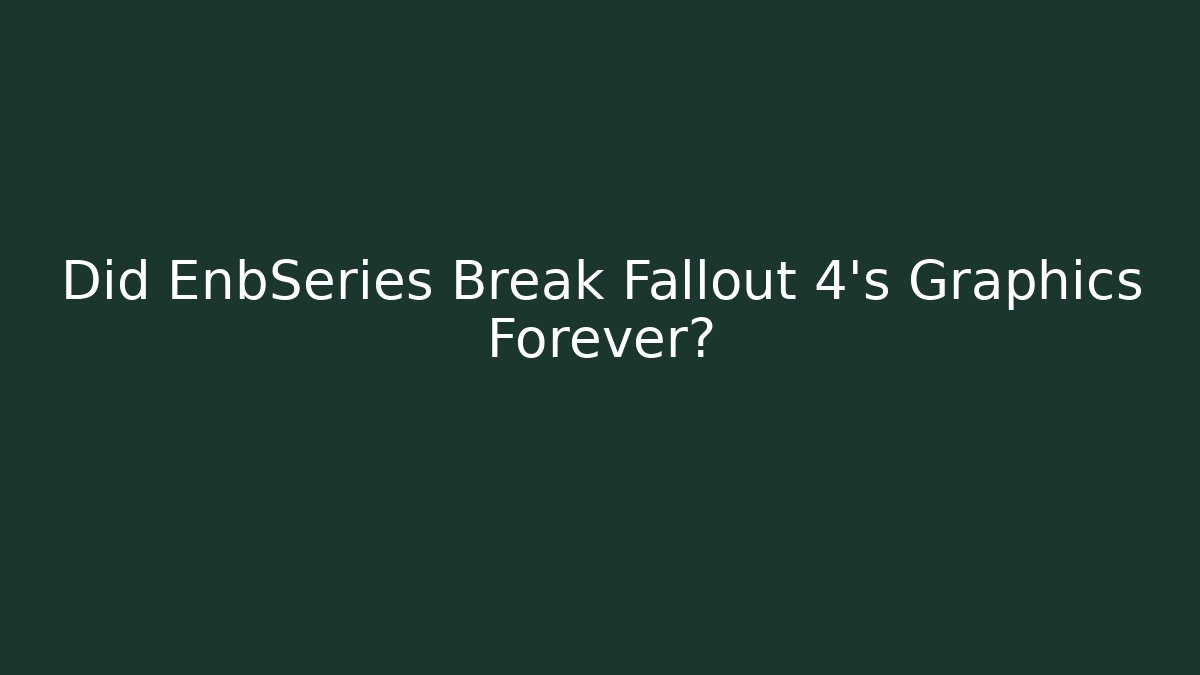 Did EnbSeries Break Fallout 4's Graphics Forever?